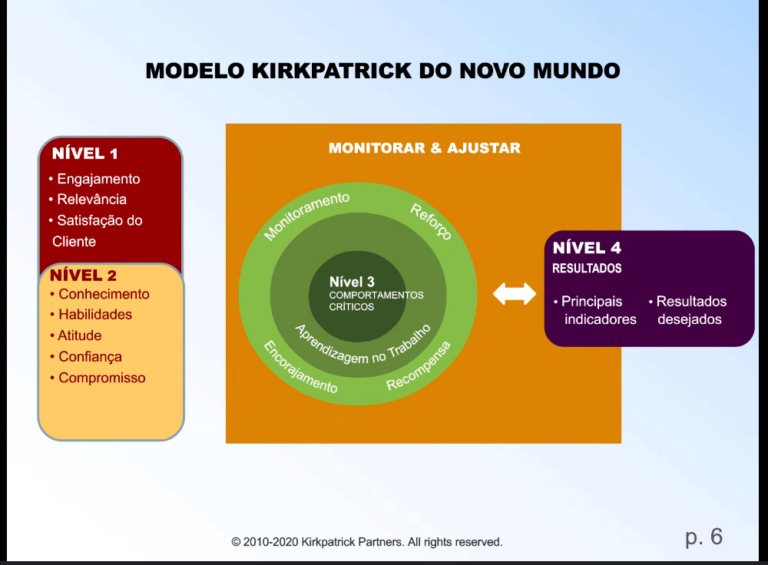 MODELO KIRKPATRICK DO NOVO MUNDO

NÍVEL 1
• Engajamento
• Relevância
• Satisfação do Cliente

NÍVEL 2
• Conhecimento
• Habilidades
• Atitude
• Confiança
• Compromisso

MONITORAR & AJUSTAR

Monitoramento
Reforço
Nível 3
COMPORTAMENTOS CRÍTICOS
Aprendizagem no Trabalho
Encorajamento
Recompensa

NÍVEL 4
RESULTADOS
• Principais indicadores
• Resultados desejados

© 2010-2020 Kirkpatrick Partners. All rights reserved.

p. 6